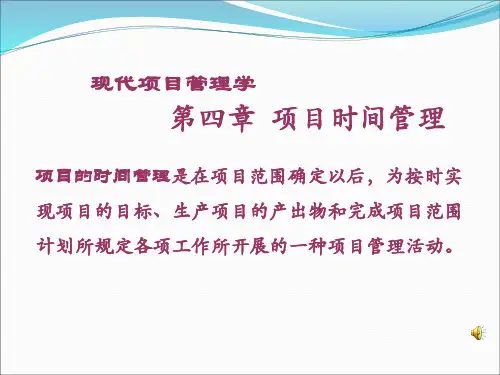 现代项目管理学

第四章 项目时间管理

项目的时间管理是在项目范围确定以后，为按时实现项目的目标、生产项目的产出物和完成项目范围计划所规定各项工作所开展的一种项目管理活动。